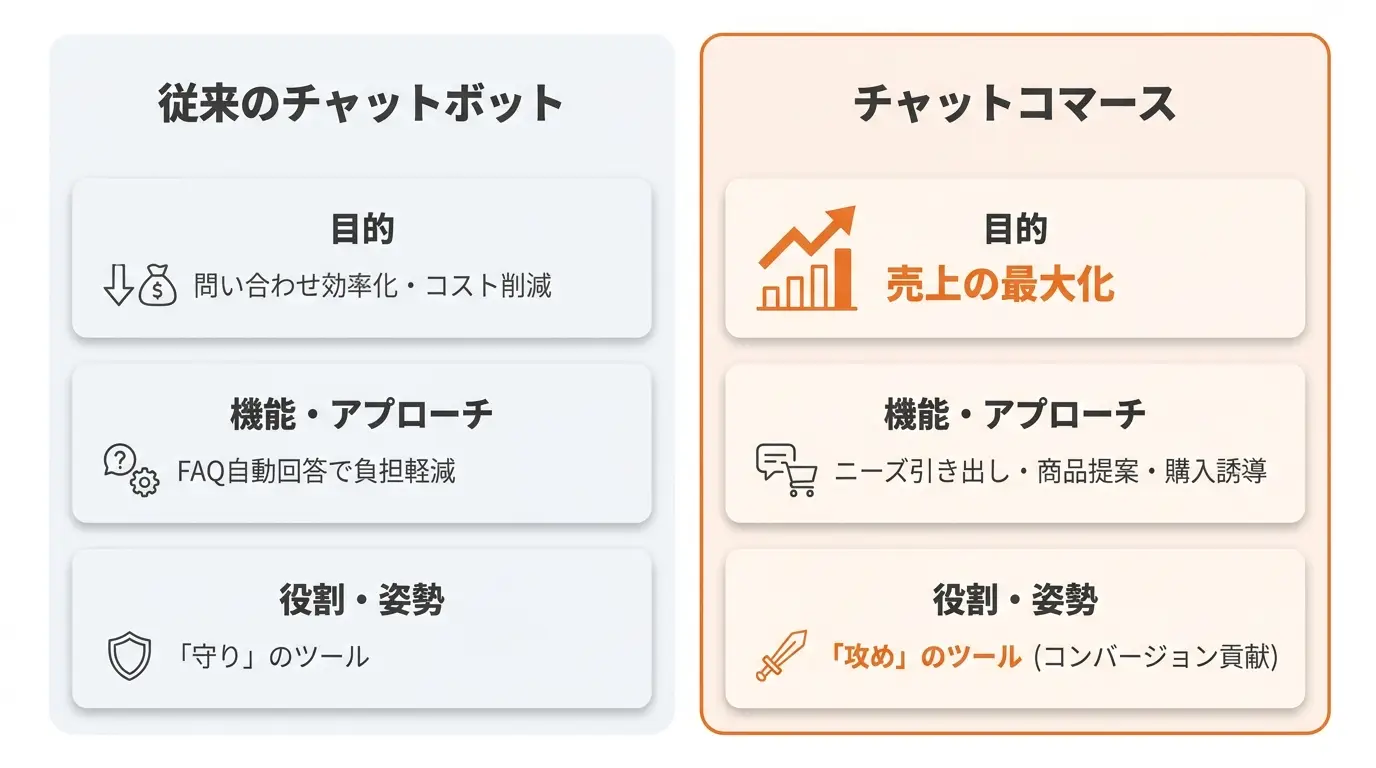 従来のチャットボット

目的
問い合わせ効率化・コスト削減

機能・アプローチ
FAQ自動回答で負担軽減

役割・姿勢
「守り」のツール

チャットコマース

目的
売上の最大化

機能・アプローチ
ニーズ引き出し・商品提案・購入誘導

役割・姿勢
「攻め」のツール (コンバージョン貢献)